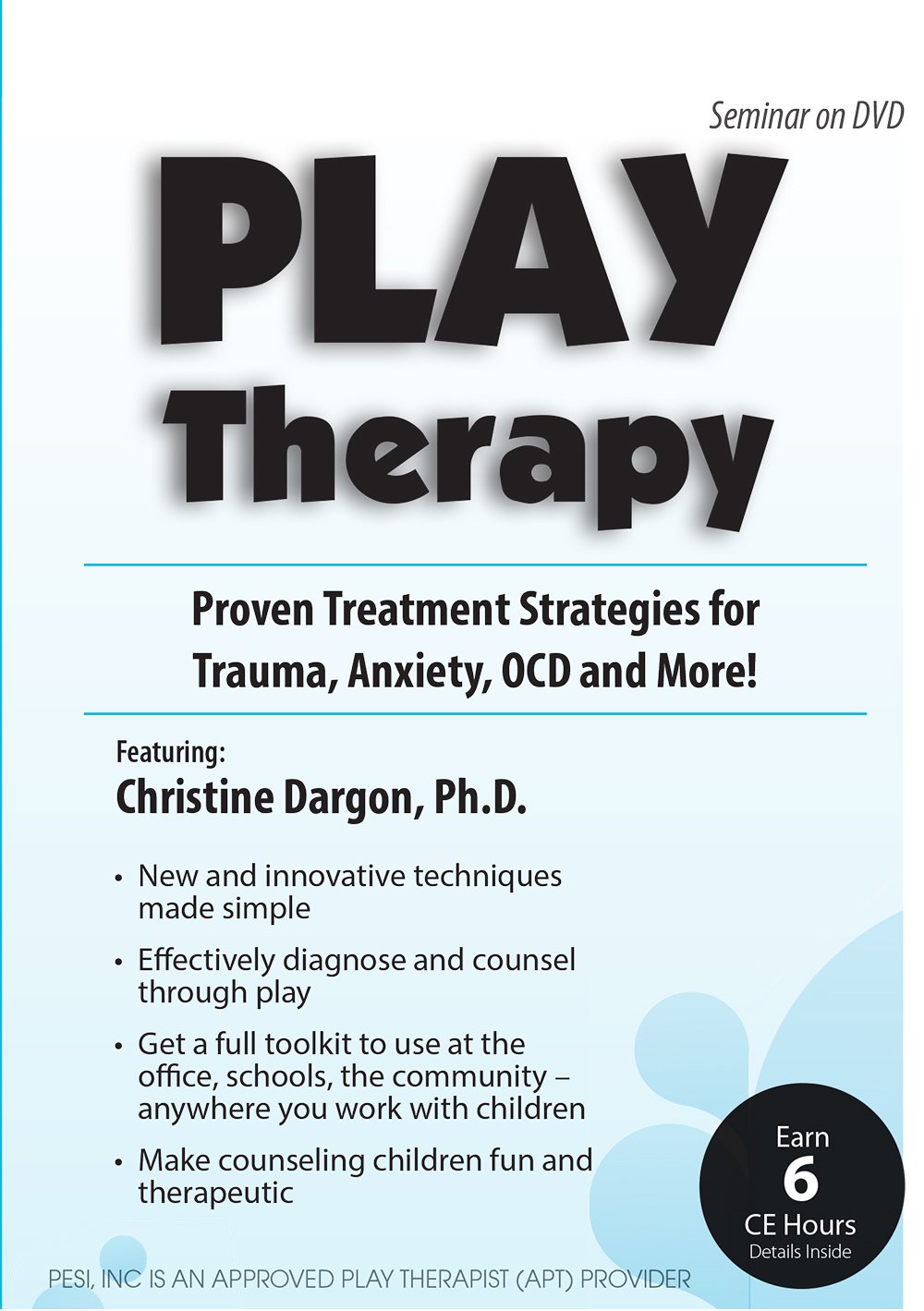 Seminar on DVD

PLAY Therapy

Proven Treatment Strategies for Trauma, Anxiety, OCD and More!

Featuring:
Christine Dargon, Ph.D.

• New and innovative techniques made simple
• Effectively diagnose and counsel through play
• Get a full toolkit to use at the office, schools, the community – anywhere you work with children
• Make counseling children fun and therapeutic

Earn
6
CE Hours
Details Inside

PESI, INC IS AN APPROVED PLAY THERAPIST (APT) PROVIDER